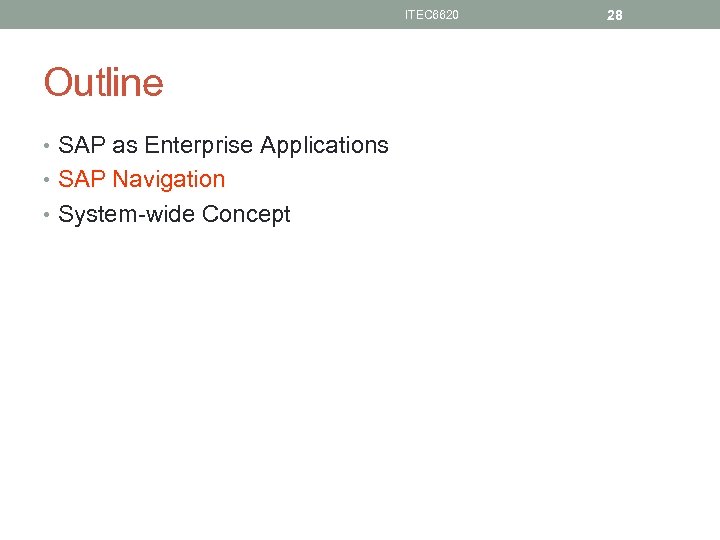 ITEC6620 28

Outline

• SAP as Enterprise Applications
• SAP Navigation
• System-wide Concept